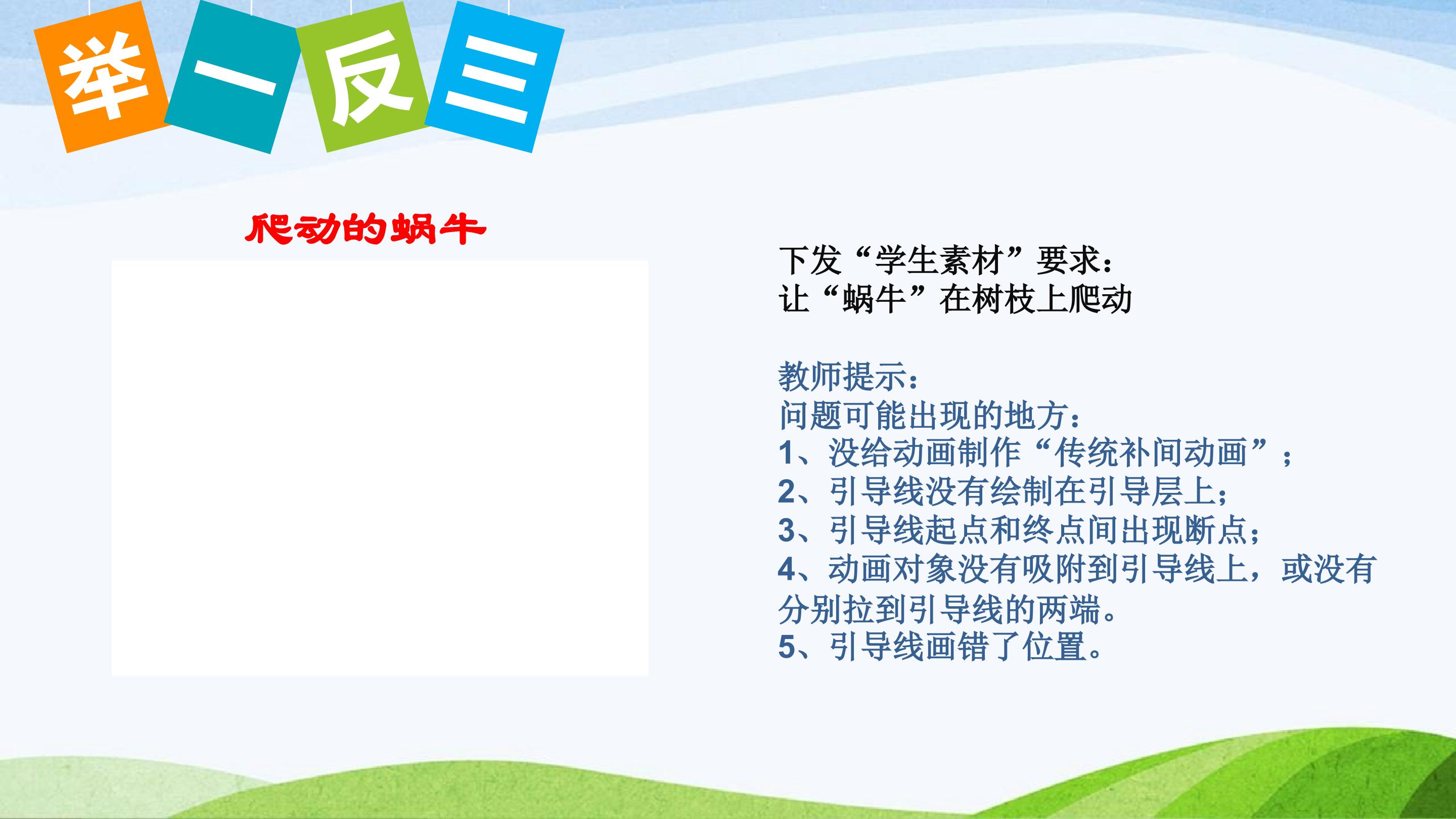 举一反三

爬动的蜗牛

下发“学生素材”要求：
让“蜗牛”在树枝上爬动

教师提示：
问题可能出现的地方：
1、没给动画制作“传统补间动画”；
2、引导线没有绘制在引导层上；
3、引导线起点和终点间出现断点；
4、动画对象没有吸附到引导线上，或没有分别拉到引导线的两端。
5、引导线画错了位置。